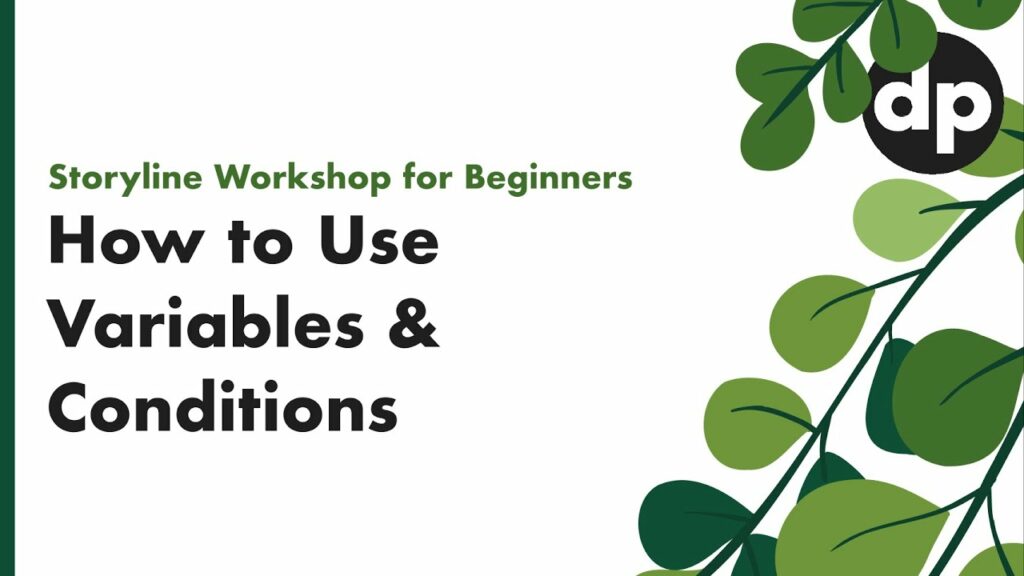 Storyline Workshop for Beginners

How to Use Variables & Conditions

dp